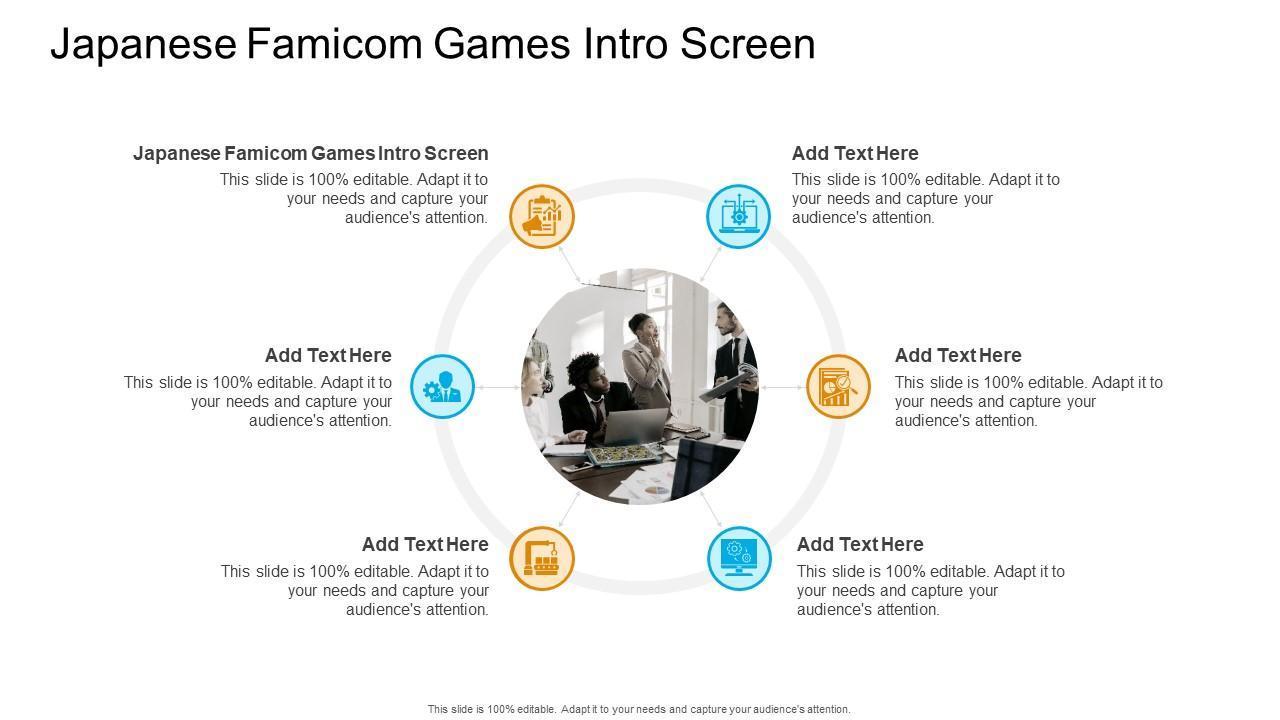 Japanese Famicom Games Intro Screen

Japanese Famicom Games Intro Screen
This slide is 100% editable. Adapt it to your needs and capture your audience's attention.

Add Text Here
This slide is 100% editable. Adapt it to your needs and capture your audience's attention.

Add Text Here
This slide is 100% editable. Adapt it to your needs and capture your audience's attention.

Add Text Here
This slide is 100% editable. Adapt it to your needs and capture your audience's attention.

Add Text Here
This slide is 100% editable. Adapt it to your needs and capture your audience's attention.

Add Text Here
This slide is 100% editable. Adapt it to your needs and capture your audience's attention.

This slide is 100% editable. Adapt it to your needs and capture your audience's attention.